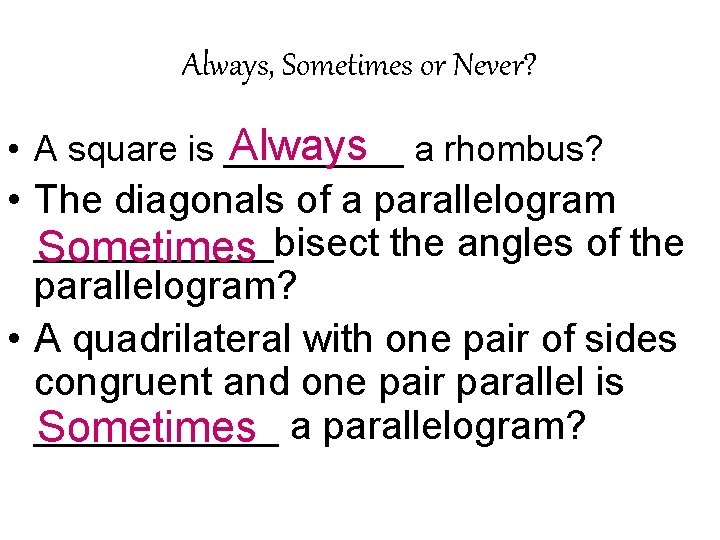 Always, Sometimes or Never?

• A square is Always a rhombus?

• The diagonals of a parallelogram Sometimes bisect the angles of the parallelogram?

• A quadrilateral with one pair of sides congruent and one pair parallel is Sometimes a parallelogram?